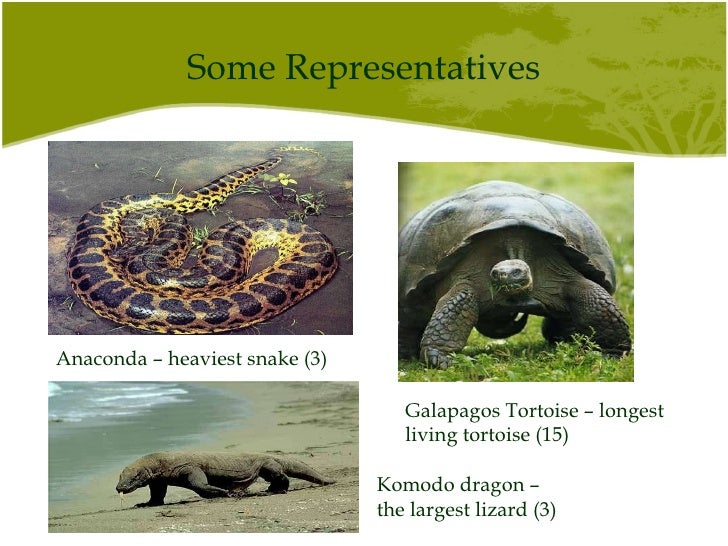 Some Representatives

Anaconda – heaviest snake (3)

Galapagos Tortoise – longest living tortoise (15)

Komodo dragon – the largest lizard (3)